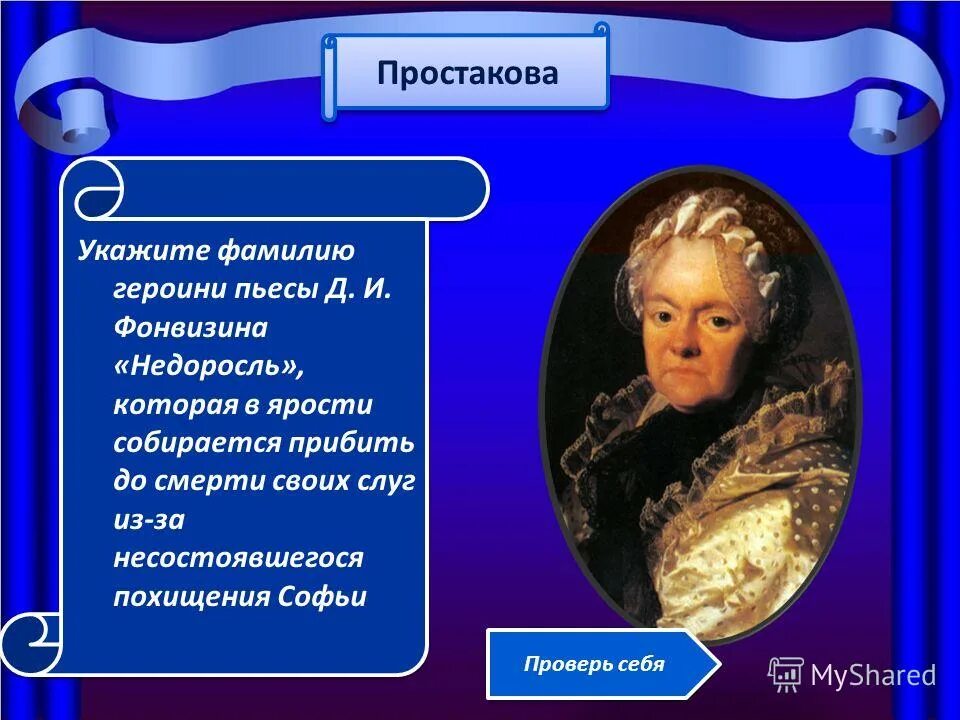 Простакова

Укажите фамилию героини пьесы Д. И. Фонвизина «Недоросль», которая в ярости собирается прибить до смерти своих слуг из-за несостоявшегося похищения Софьи

Проверь себя

MyShared